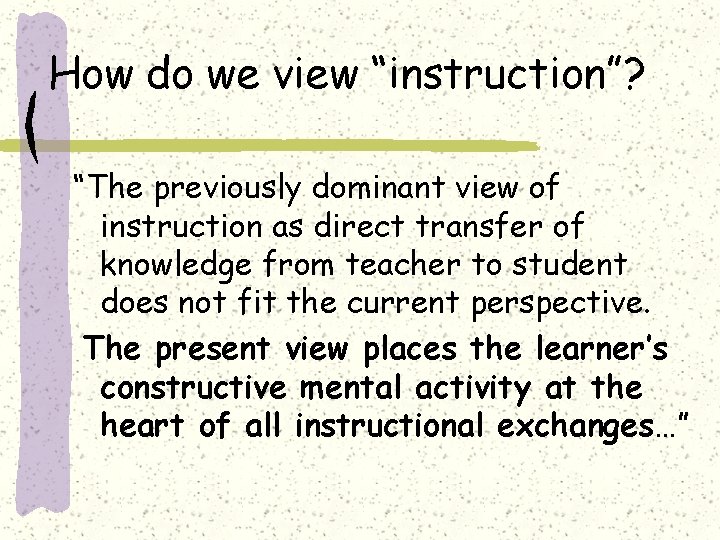 How do we view “instruction”?

“The previously dominant view of instruction as direct transfer of knowledge from teacher to student does not fit the current perspective.

The present view places the learner’s constructive mental activity at the heart of all instructional exchanges…”